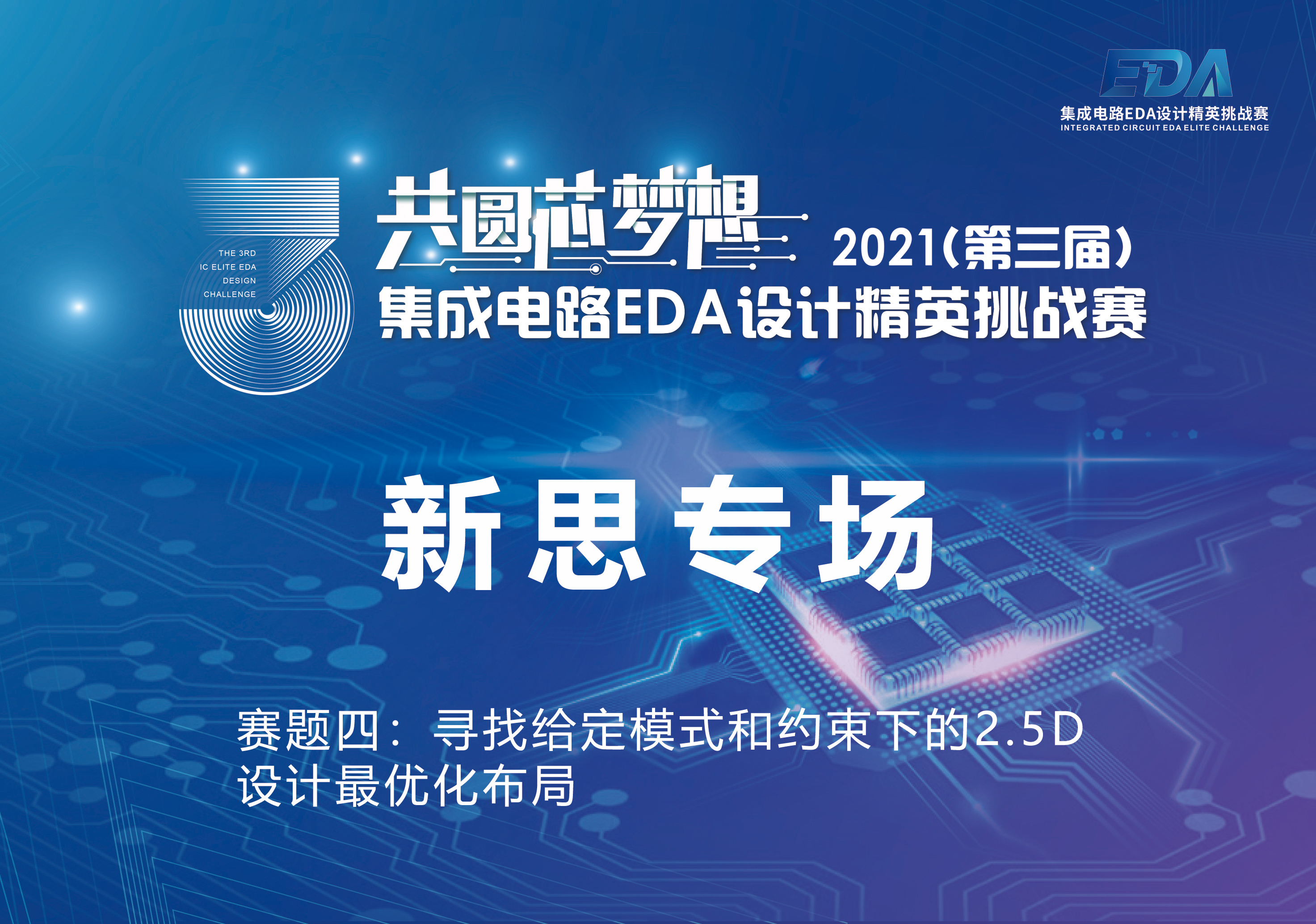 EDA
集成电路EDA设计精英挑战赛
INTEGRATED CIRCUIT EDA ELITE CHALLENGE

THE 3RD
IC ELITE EDA
DESIGN
CHALLENGE

共圆芯梦想 2021(第三届)
集成电路EDA设计精英挑战赛

新思专场

赛题四：寻找给定模式和约束下的2.5D设计最优化布局